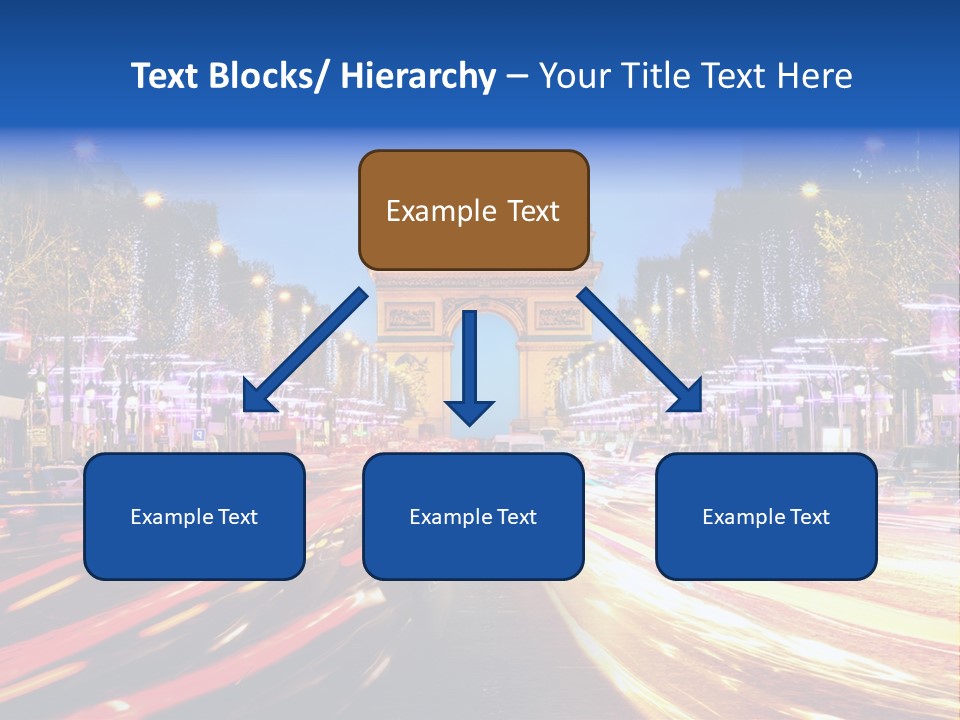 Text Blocks/ Hierarchy – Your Title Text Here

Example Text

Example Text

Example Text

Example Text